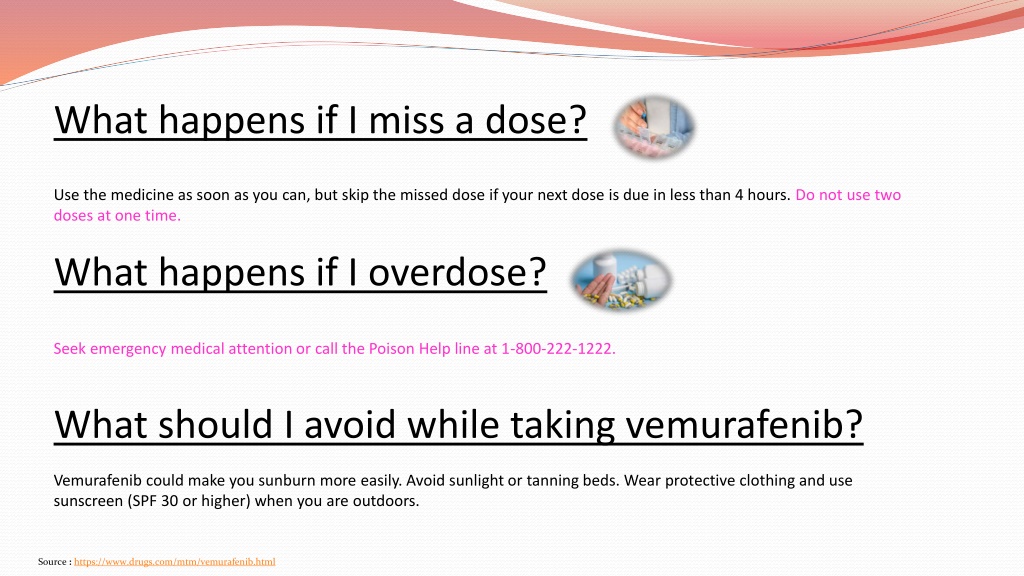 What happens if I miss a dose?

Use the medicine as soon as you can, but skip the missed dose if your next dose is due in less than 4 hours. Do not use two doses at one time.

What happens if I overdose?

Seek emergency medical attention or call the Poison Help line at 1-800-222-1222.

What should I avoid while taking vemurafenib?

Vemurafenib could make you sunburn more easily. Avoid sunlight or tanning beds. Wear protective clothing and use sunscreen (SPF 30 or higher) when you are outdoors.

Source : https://www.drugs.com/mtm/vemurafenib.html